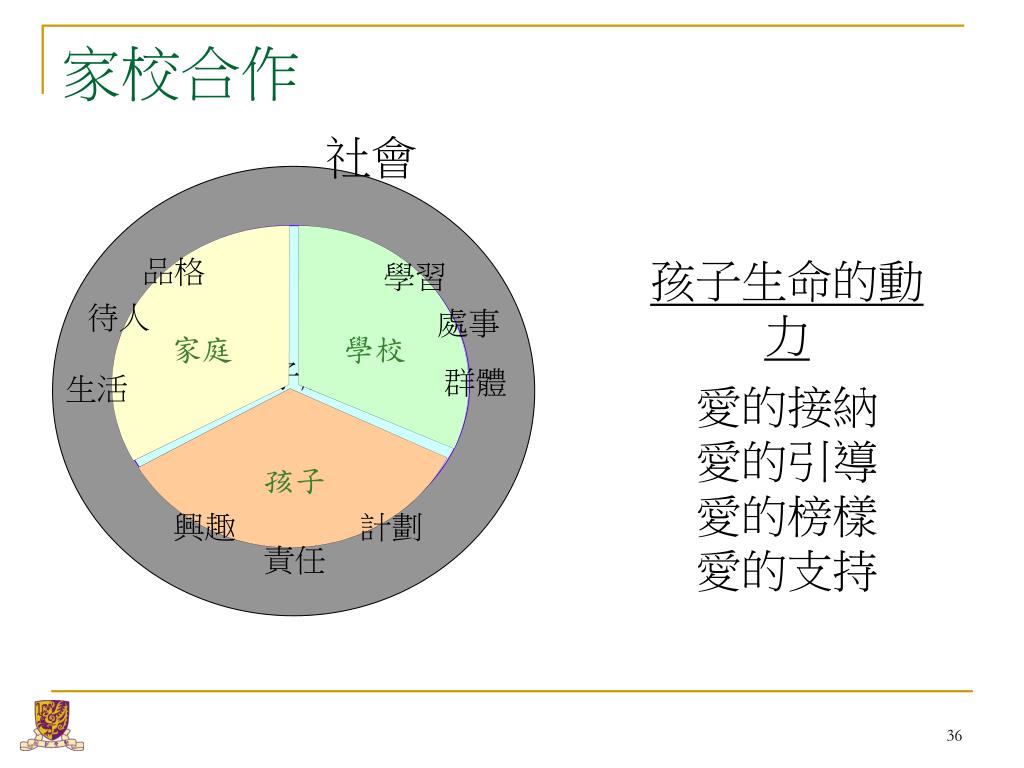 家校合作

社會

品格
待人
生活
家庭
學習
處事
群體
學校
孩子
興趣
責任
計劃

孩子生命的動力

愛的接納
愛的引導
愛的榜樣
愛的支持

36